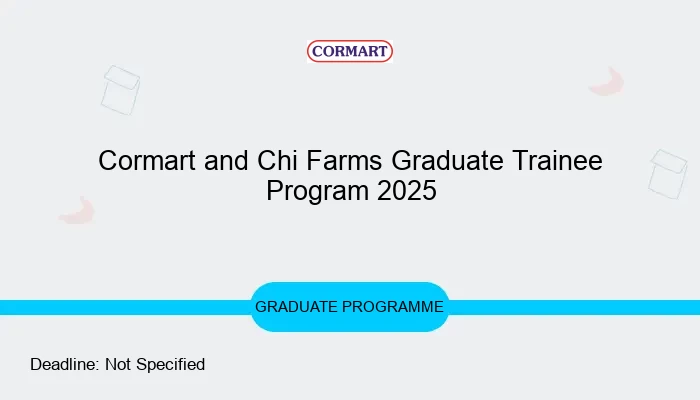 CORMART

Cormart and Chi Farms Graduate Trainee Program 2025

GRADUATE PROGRAMME

Deadline: Not Specified